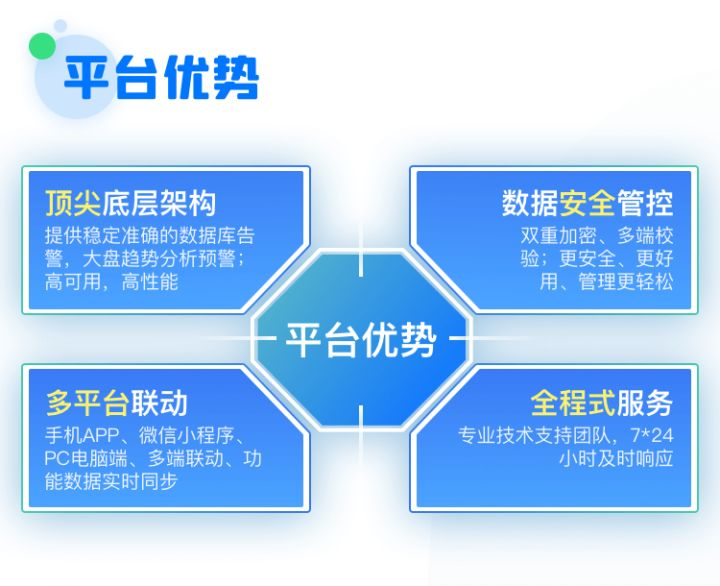 平台优势

顶尖底层架构
提供稳定准确的数据库告警，大盘趋势分析预警；高可用，高性能

数据安全管控
双重加密、多端校验；更安全、更好用、管理更轻松

平台优势

多平台联动
手机APP、微信小程序、PC电脑端、多端联动、功能数据实时同步

全程式服务
专业技术支持团队，7*24小时及时响应